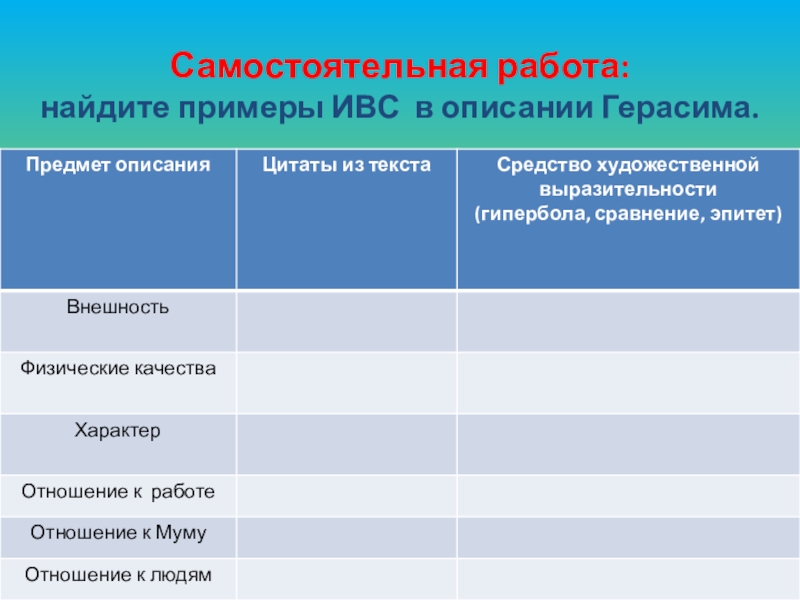 Самостоятельная работа:
найдите примеры ИВС в описании Герасима.

| Предмет описания | Цитаты из текста | Средство художественной выразительности (гипербола, сравнение, эпитет) |
|---|---|---|
| Внешность | | |
| Физические качества | | |
| Характер | | |
| Отношение к работе | | |
| Отношение к Муму | | |
| Отношение к людям | | |